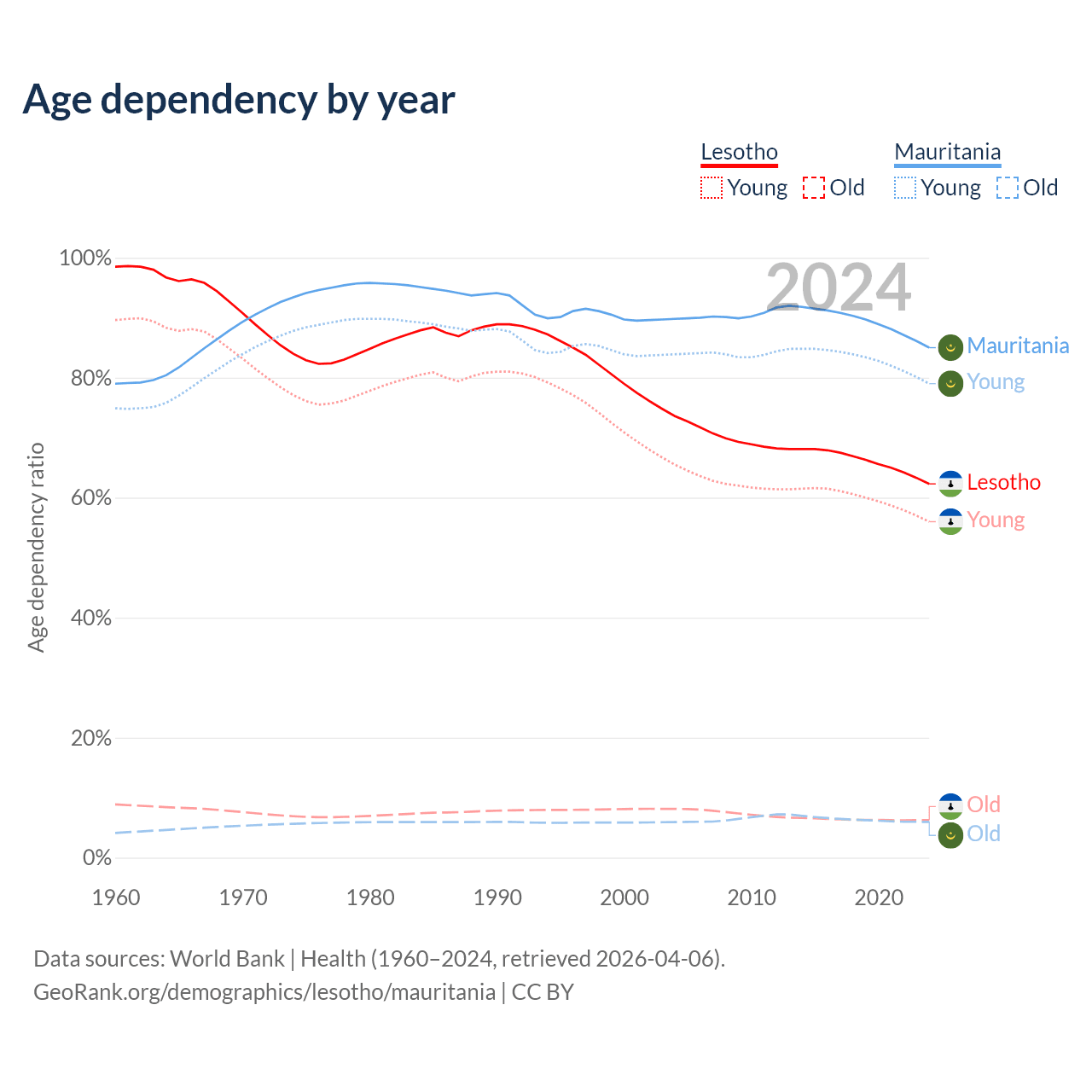 Age dependency by year

Lesotho
Young Old

Mauritania
Young Old

2024

Age dependency ratio

100%
80%
60%
40%
20%
0%

Mauritania
Young
Lesotho
Young
Old
Old

1960 1970 1980 1990 2000 2010 2020

Data sources: World Bank | Health (1960–2024, retrieved 2026-04-06).
GeoRank.org/demographics/lesotho/mauritania | CC BY